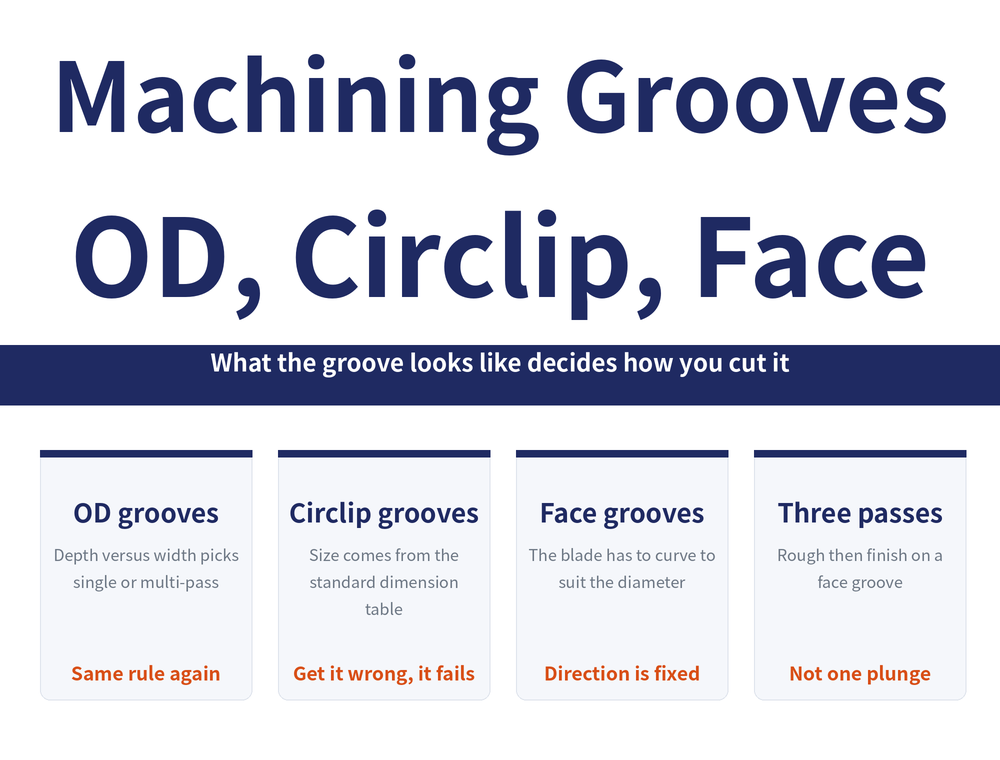 Machining Grooves
OD, Circlip, Face

What the groove looks like decides how you cut it

OD grooves
Depth versus width picks single or multi-pass
Same rule again

Circlip grooves
Size comes from the standard dimension table
Get it wrong, it fails

Face grooves
The blade has to curve to suit the diameter
Direction is fixed

Three passes
Rough then finish on a face groove
Not one plunge